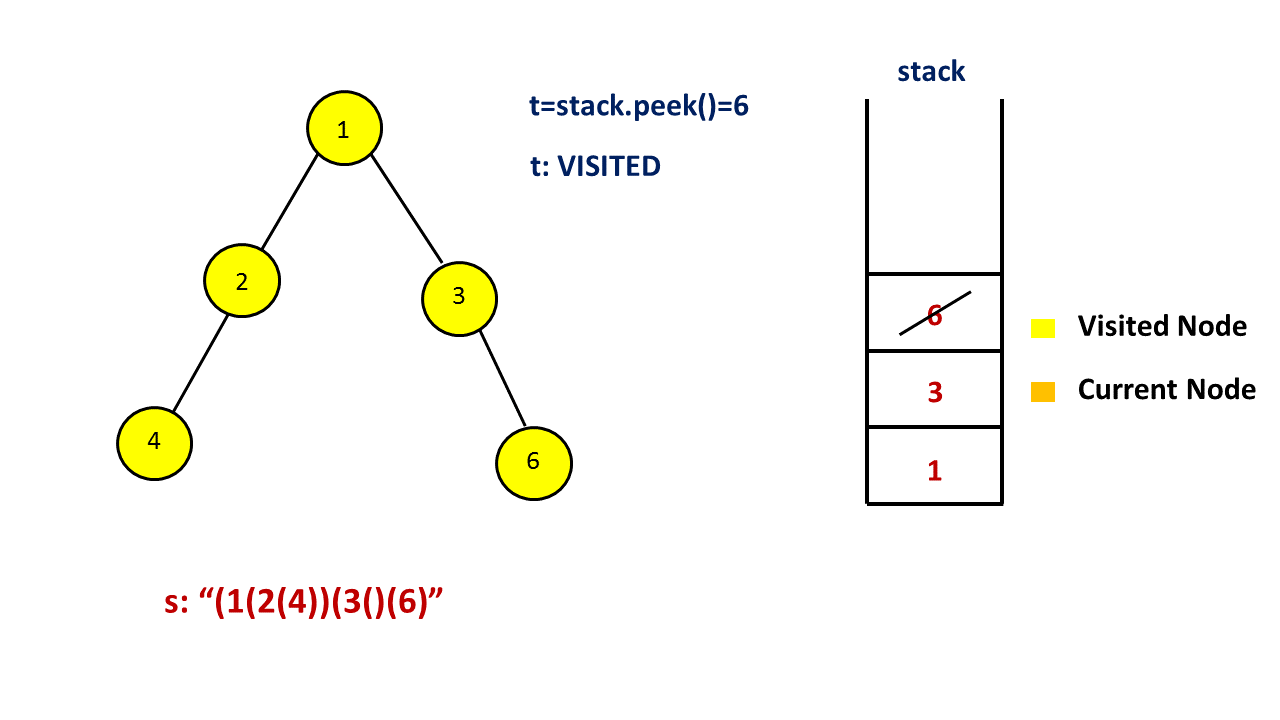 1
2
3
4
6

t=stack.peek()=6

t: VISITED

stack

6
3
1

Visited Node

Current Node

s: “(1(2(4))(3()(6)”